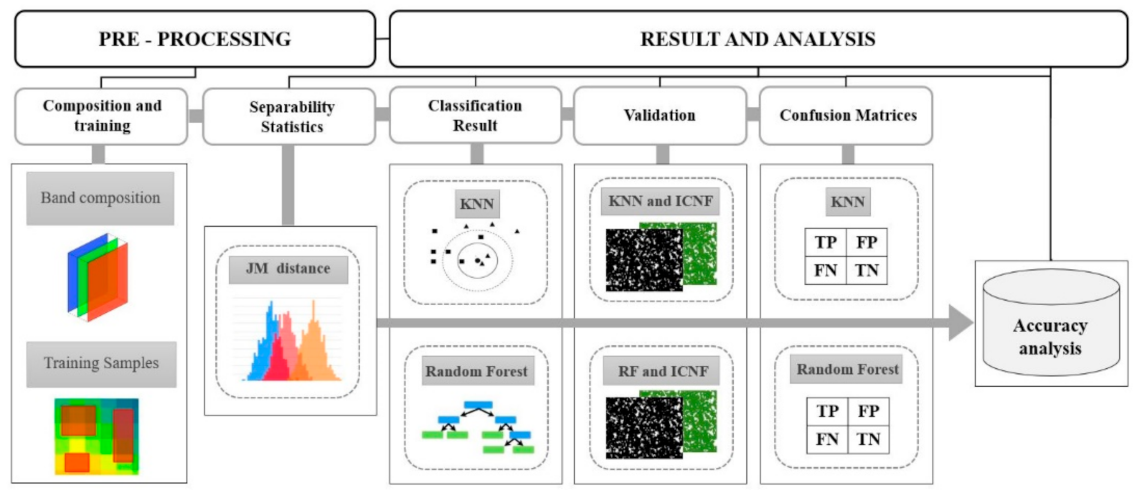 PRE - PROCESSING

RESULT AND ANALYSIS

Composition and training

Separability Statistics

Classification Result

Validation

Confusion Matrices

Band composition

Training Samples

JM distance

KNN

Random Forest

KNN and ICNF

RF and ICNF

KNN

| TP | FP |
|---|---|
| FN | TN |

Random Forest

| TP | FP |
|---|---|
| FN | TN |

Accuracy analysis